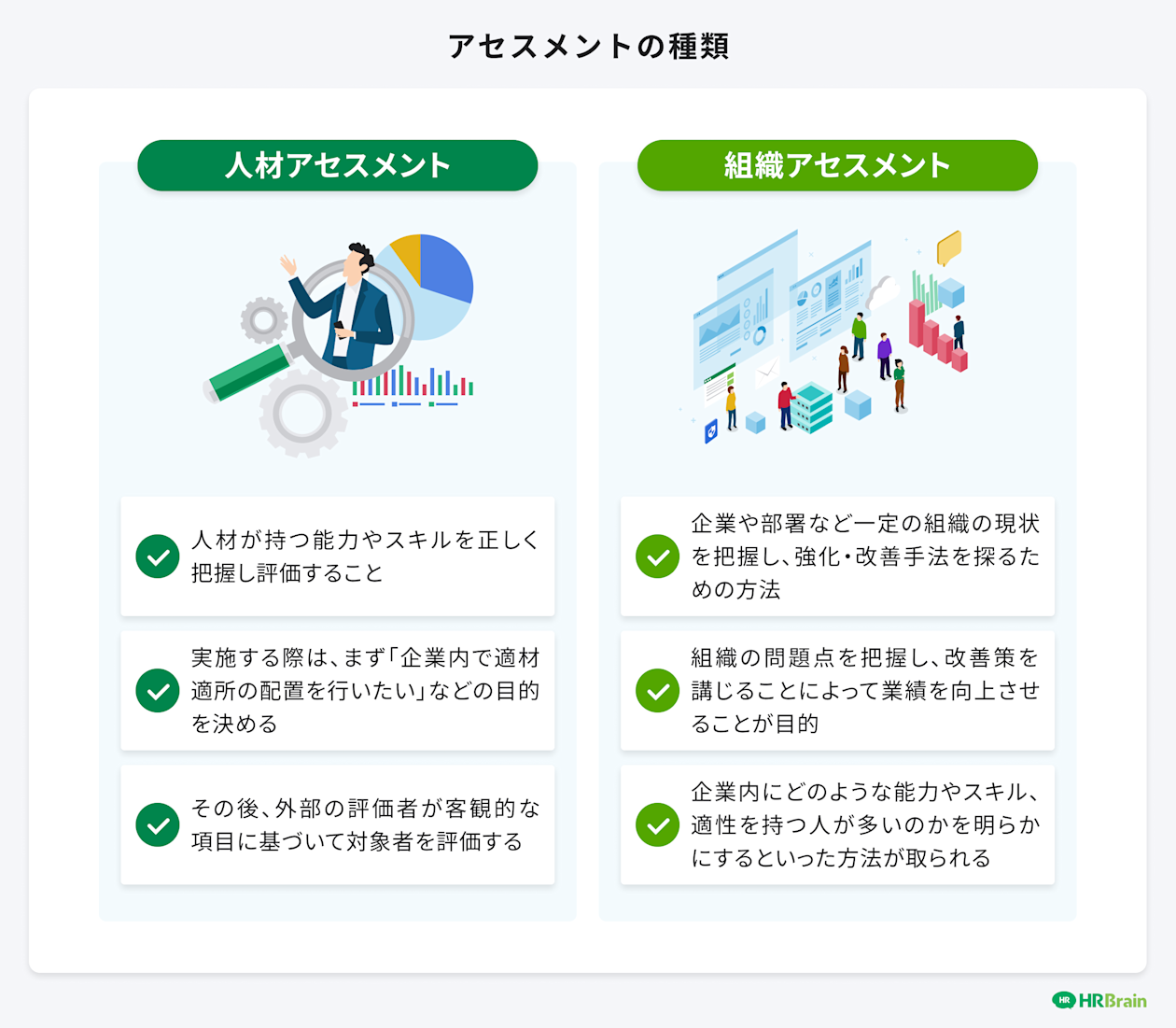 アセスメントの種類

人材アセスメント

人材が持つ能力やスキルを正しく把握し評価すること

実施する際は、まず「企業内で適材適所の配置を行いたい」などの目的を決める

その後、外部の評価者が客観的な項目に基づいて対象者を評価する

組織アセスメント

企業や部署など一定の組織の現状を把握し、強化・改善手法を探るための方法

組織の問題点を把握し、改善策を講じることによって業績を向上させることが目的

企業内にどのような能力やスキル、適性を持つ人が多いのかを明らかにするといった方法が取られる

HR HRBrain